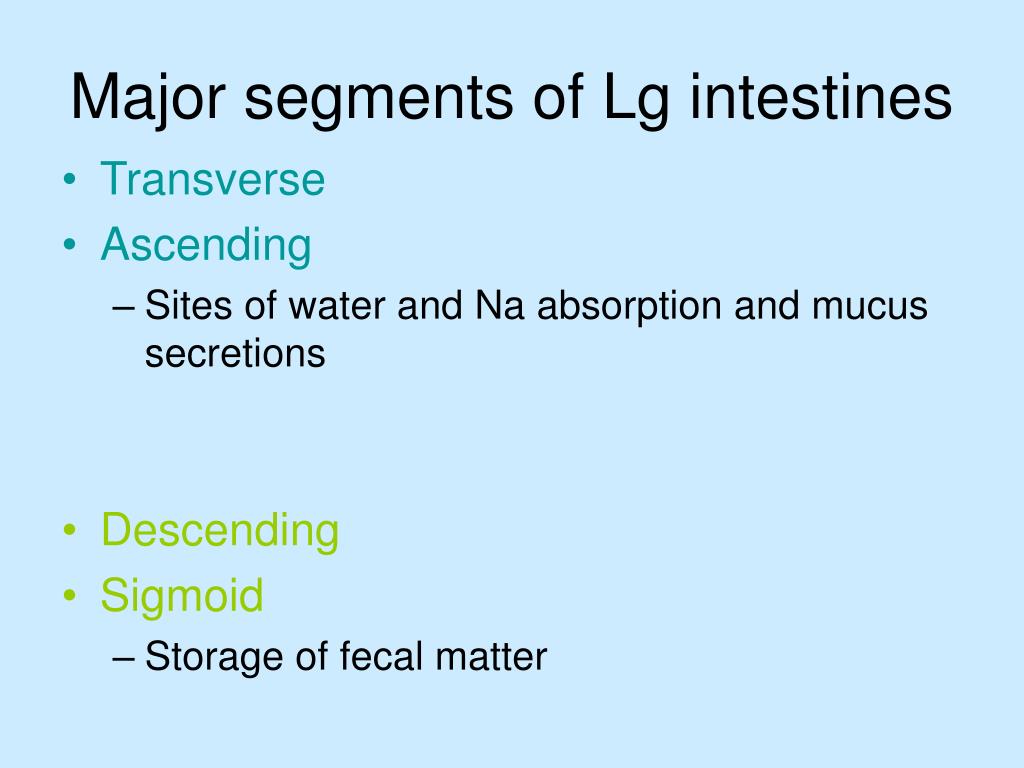 Major segments of Lg intestines

• Transverse
• Ascending
– Sites of water and Na absorption and mucus secretions

• Descending
• Sigmoid
– Storage of fecal matter